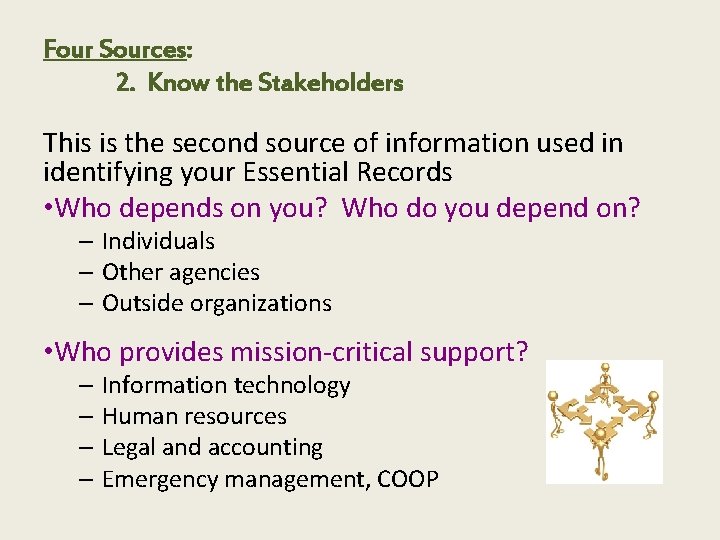 Four Sources:
2. Know the Stakeholders

This is the second source of information used in identifying your Essential Records

•Who depends on you? Who do you depend on?
– Individuals
– Other agencies
– Outside organizations

•Who provides mission-critical support?
– Information technology
– Human resources
– Legal and accounting
– Emergency management, COOP